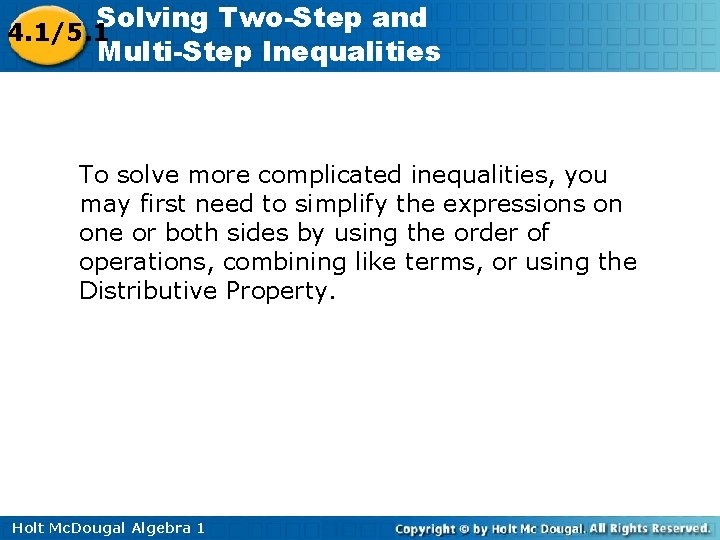 4.1/5.1 Solving Two-Step and Multi-Step Inequalities

To solve more complicated inequalities, you may first need to simplify the expressions on one or both sides by using the order of operations, combining like terms, or using the Distributive Property.

Holt McDougal Algebra 1

Copyright © by Holt Mc Dougal. All Rights Reserved.